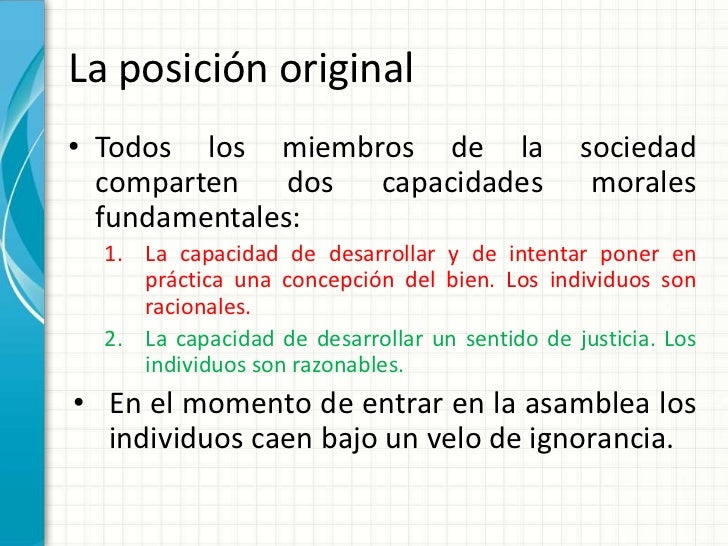 La posición original

• Todos los miembros de la sociedad comparten dos capacidades morales fundamentales:

1. La capacidad de desarrollar y de intentar poner en práctica una concepción del bien. Los individuos son racionales.

2. La capacidad de desarrollar un sentido de justicia. Los individuos son razonables.

• En el momento de entrar en la asamblea los individuos caen bajo un velo de ignorancia.